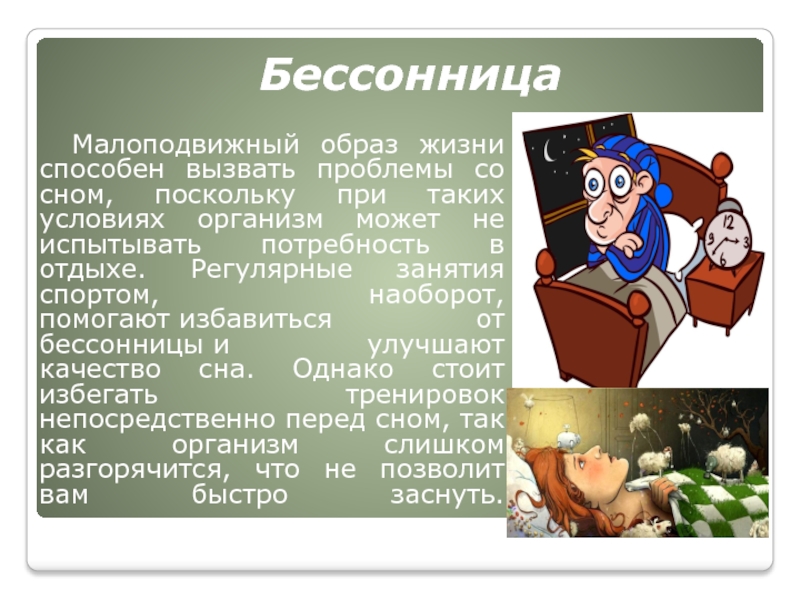 Бессонница

Малоподвижный образ жизни способен вызвать проблемы со сном, поскольку при таких условиях организм может не испытывать потребность в отдыхе. Регулярные занятия спортом, наоборот, помогают избавиться от бессонницы и улучшают качество сна. Однако стоит избегать тренировок непосредственно перед сном, так как организм слишком разгорячится, что не позволит вам быстро заснуть.